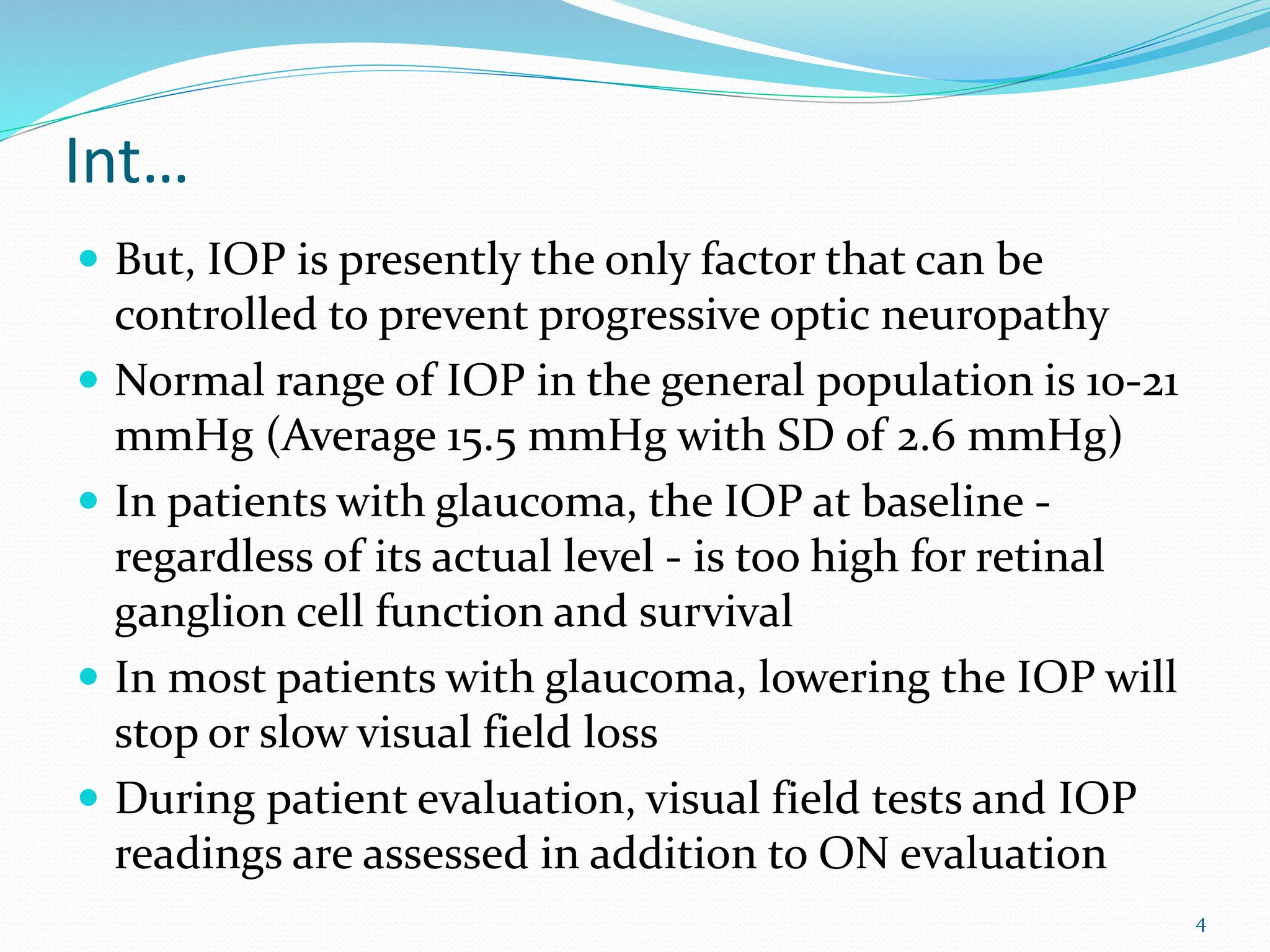 Int…

- But, IOP is presently the only factor that can be controlled to prevent progressive optic neuropathy
- Normal range of IOP in the general population is 10-21 mmHg (Average 15.5 mmHg with SD of 2.6 mmHg)
- In patients with glaucoma, the IOP at baseline - regardless of its actual level - is too high for retinal ganglion cell function and survival
- In most patients with glaucoma, lowering the IOP will stop or slow visual field loss
- During patient evaluation, visual field tests and IOP readings are assessed in addition to ON evaluation

4